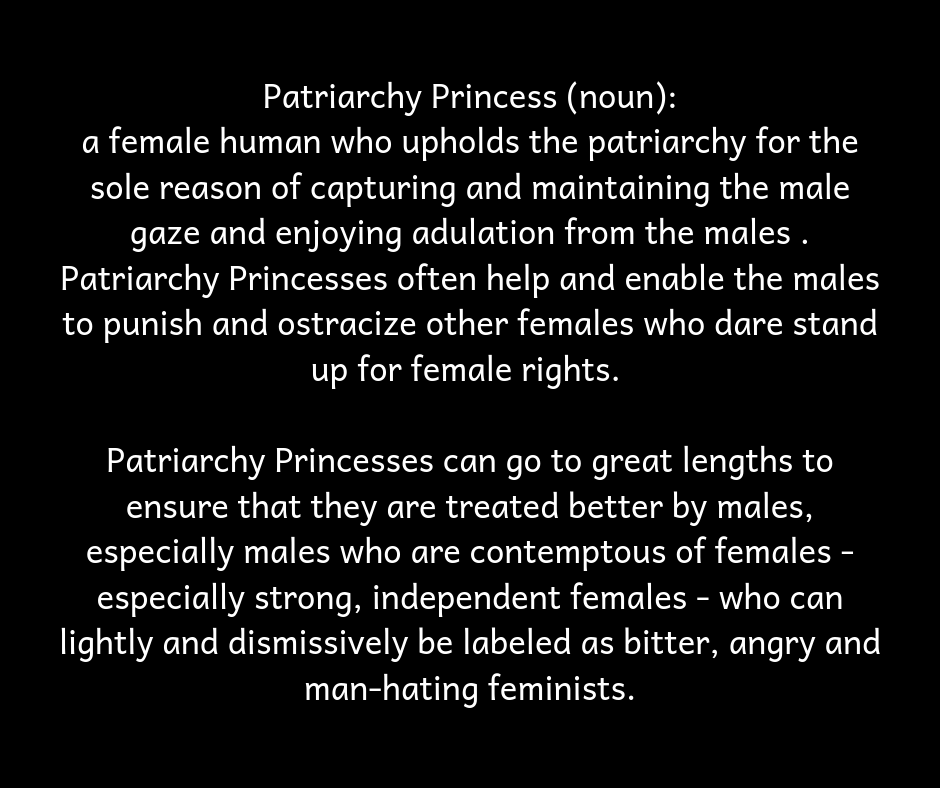 Patriarchy Princess (noun):
a female human who upholds the patriarchy for the sole reason of capturing and maintaining the male gaze and enjoying adulation from the males . Patriarchy Princesses often help and enable the males to punish and ostracize other females who dare stand up for female rights.

Patriarchy Princesses can go to great lengths to ensure that they are treated better by males, especially males who are contemptous of females - especially strong, independent females - who can lightly and dismissively be labeled as bitter, angry and man-hating feminists.